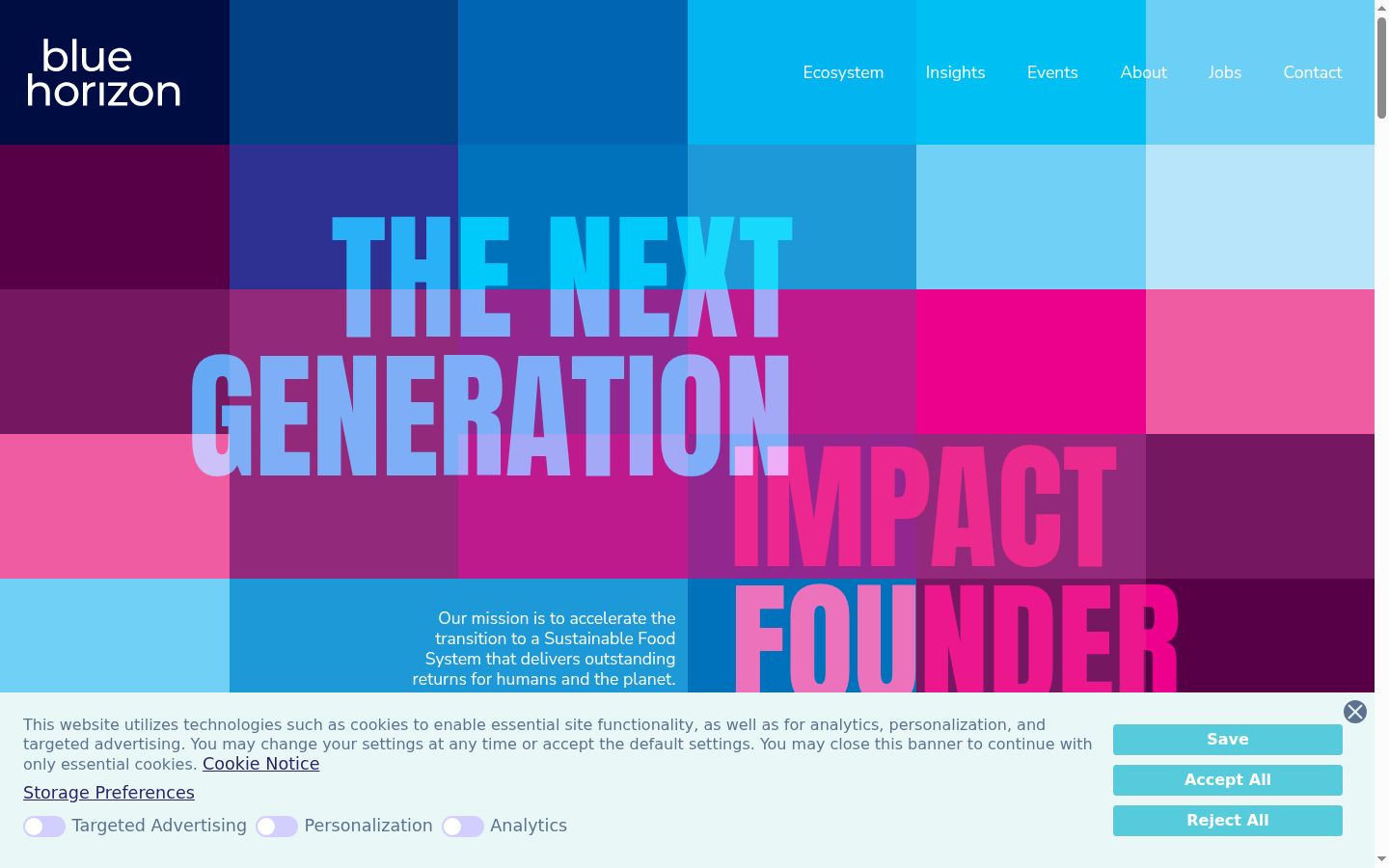 blue horizon

Ecosystem Insights Events About Jobs Contact

THE NEXT GENERATION IMPACT FOUNDER

Our mission is to accelerate the transition to a Sustainable Food System that delivers outstanding returns for humans and the planet.

This website utilizes technologies such as cookies to enable essential site functionality, as well as for analytics, personalization, and targeted advertising. You may change your settings at any time or accept the default settings. You may close this banner to continue with only essential cookies. Cookie Notice

Storage Preferences

Targeted Advertising Personalization Analytics

Save

Accept All

Reject All